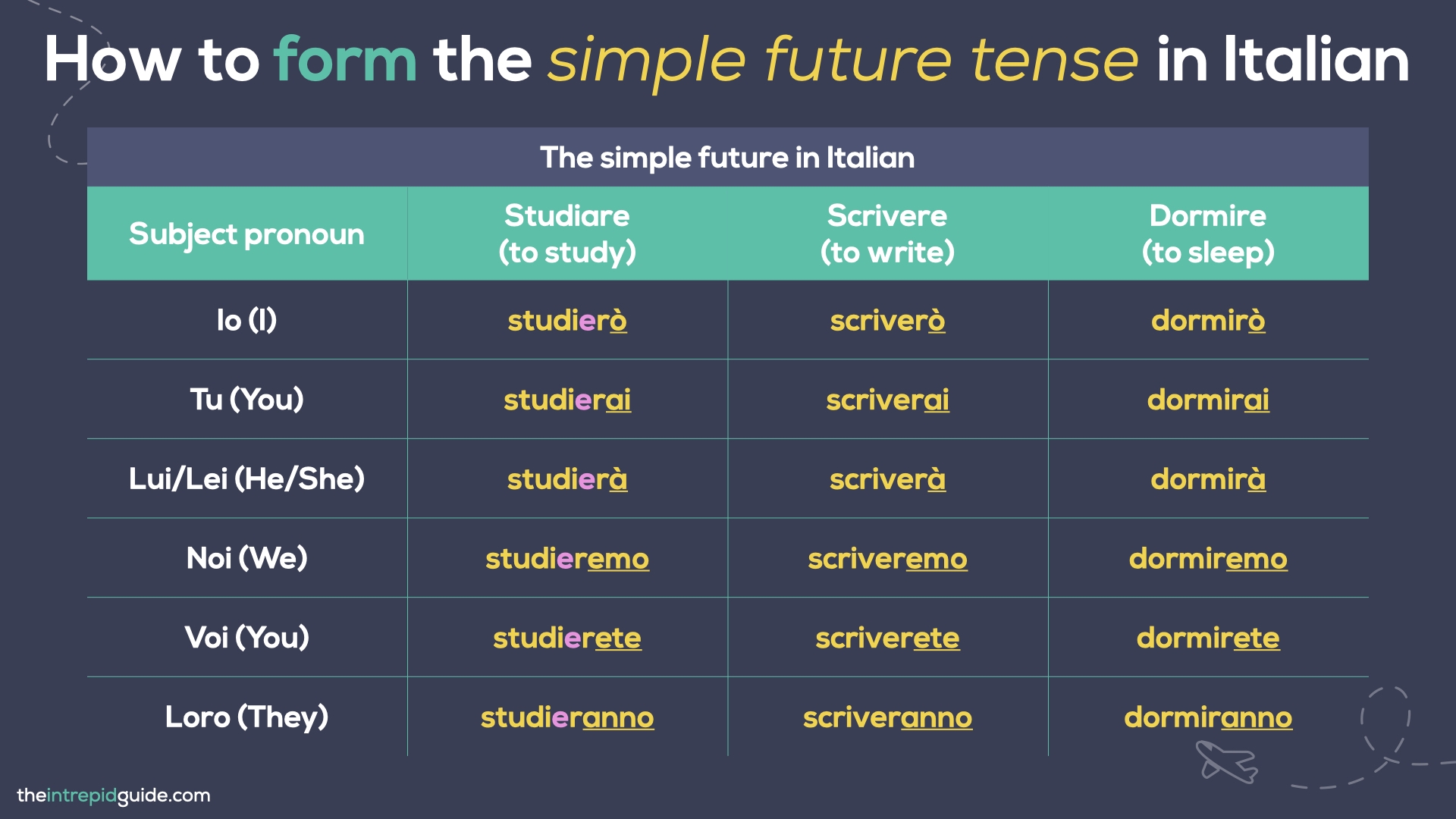 How to form the simple future tense in Italian

The simple future in Italian

| Subject pronoun | Studiare (to study) | Scrivere (to write) | Dormire (to sleep) |
|---|---|---|---|
| Io (I) | studierò | scriverò | dormirò |
| Tu (You) | studierai | scriverai | dormirai |
| Lui/Lei (He/She) | studierà | scriverà | dormirà |
| Noi (We) | studieremo | scriveremo | dormiremo |
| Voi (You) | studierete | scriverete | dormirete |
| Loro (They) | studieranno | scriveranno | dormiranno |

theintrepidguide.com